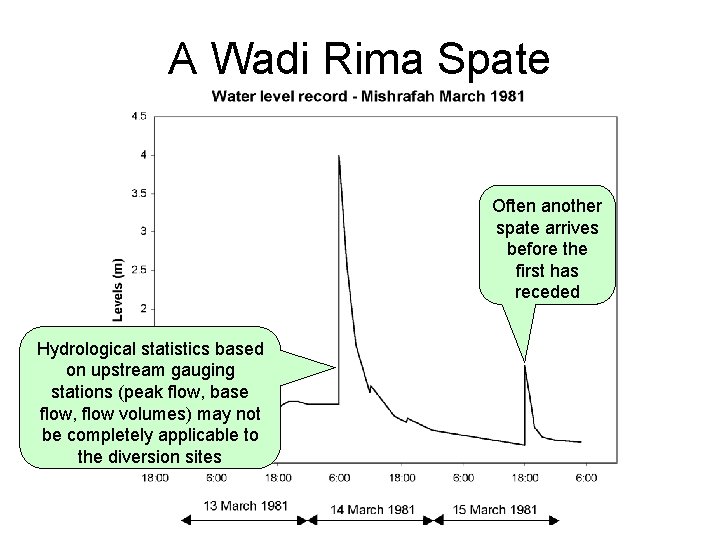 A Wadi Rima Spate

Water level record - Mishrafah March 1981

4.5
4
3.5
3
2.5
2

Levels (m)

Often another spate arrives before the first has receded

Hydrological statistics based on upstream gauging stations (peak flow, base flow, flow volumes) may not be completely applicable to the diversion sites

18:00 6:00 18:00 6:00 18:00 6:00 18:00 6:00

13 March 1981
14 March 1981
15 March 1981